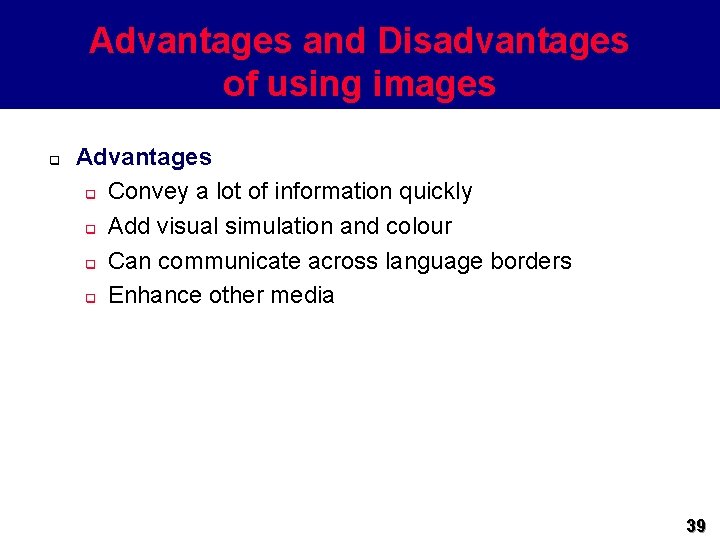 Advantages and Disadvantages of using images

Advantages
Convey a lot of information quickly
Add visual simulation and colour
Can communicate across language borders
Enhance other media

39